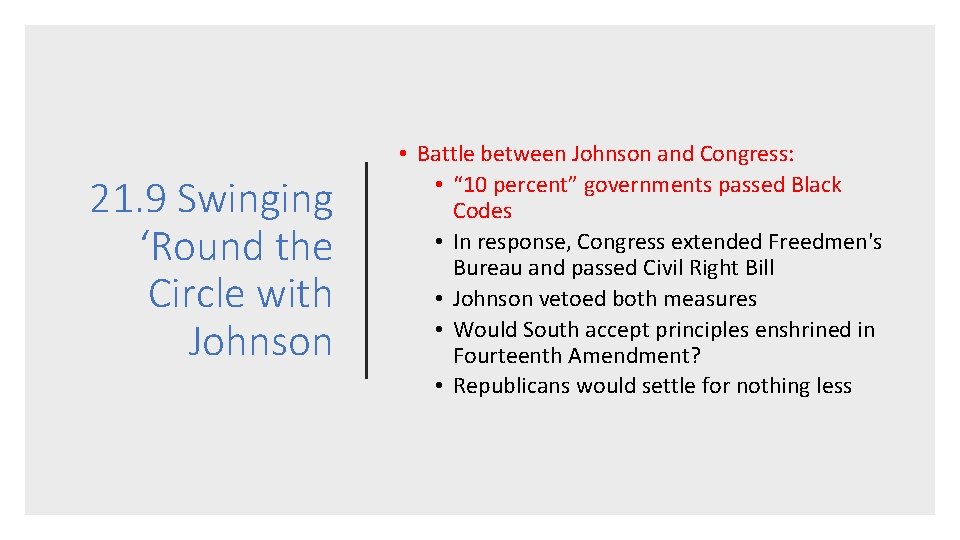 21.9 Swinging ‘Round the Circle with Johnson

• Battle between Johnson and Congress:
• “10 percent” governments passed Black Codes
• In response, Congress extended Freedmen's Bureau and passed Civil Right Bill
• Johnson vetoed both measures
• Would South accept principles enshrined in Fourteenth Amendment?
• Republicans would settle for nothing less